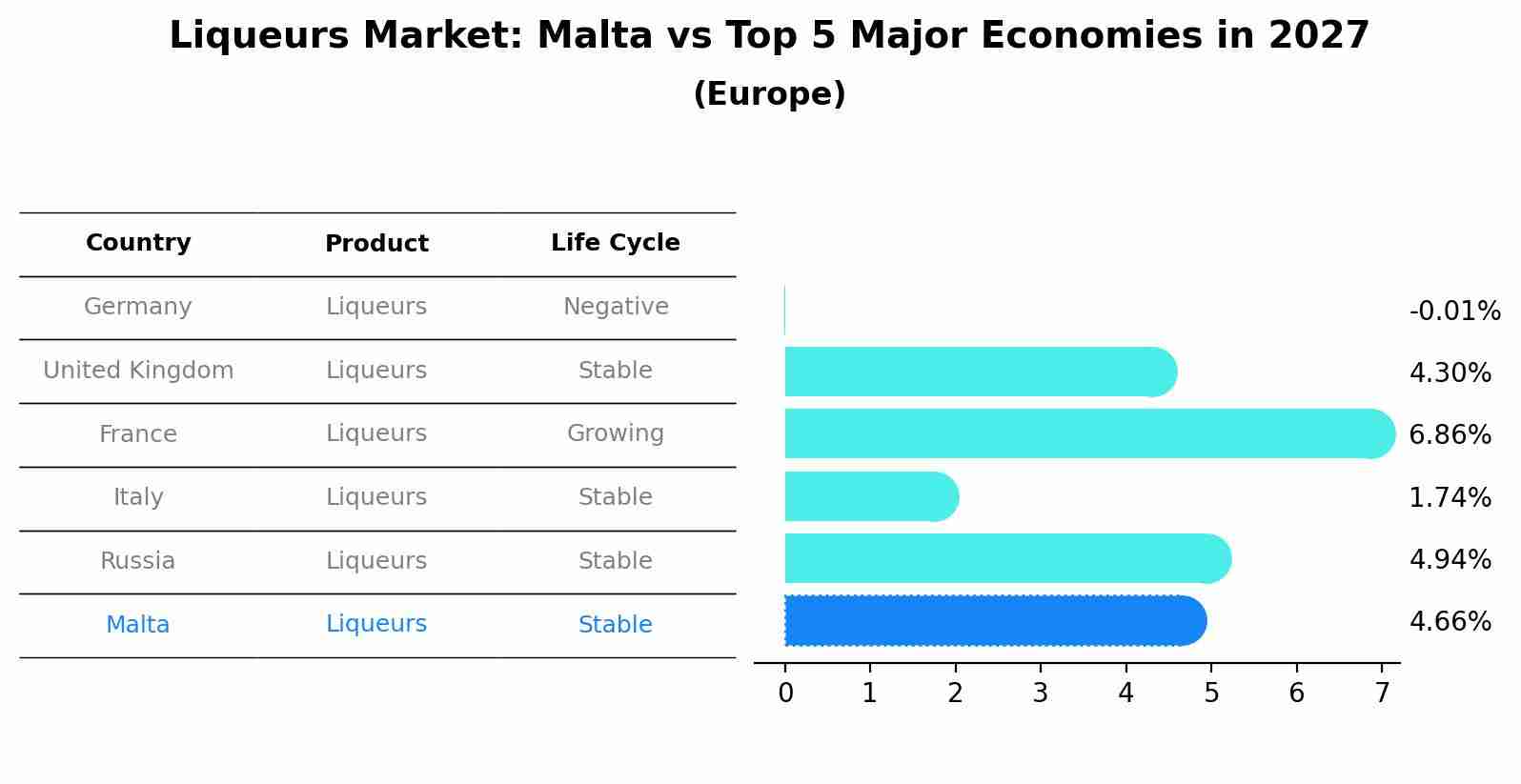 Liqueurs Market: Malta vs Top 5 Major Economies in 2027
(Europe)

| Country | Product | Life Cycle |
|---|---|---|
| Germany | Liqueurs | Negative |
| United Kingdom | Liqueurs | Stable |
| France | Liqueurs | Growing |
| Italy | Liqueurs | Stable |
| Russia | Liqueurs | Stable |
| Malta | Liqueurs | Stable |

-0.01%
4.30%
6.86%
1.74%
4.94%
4.66%

0 1 2 3 4 5 6 7